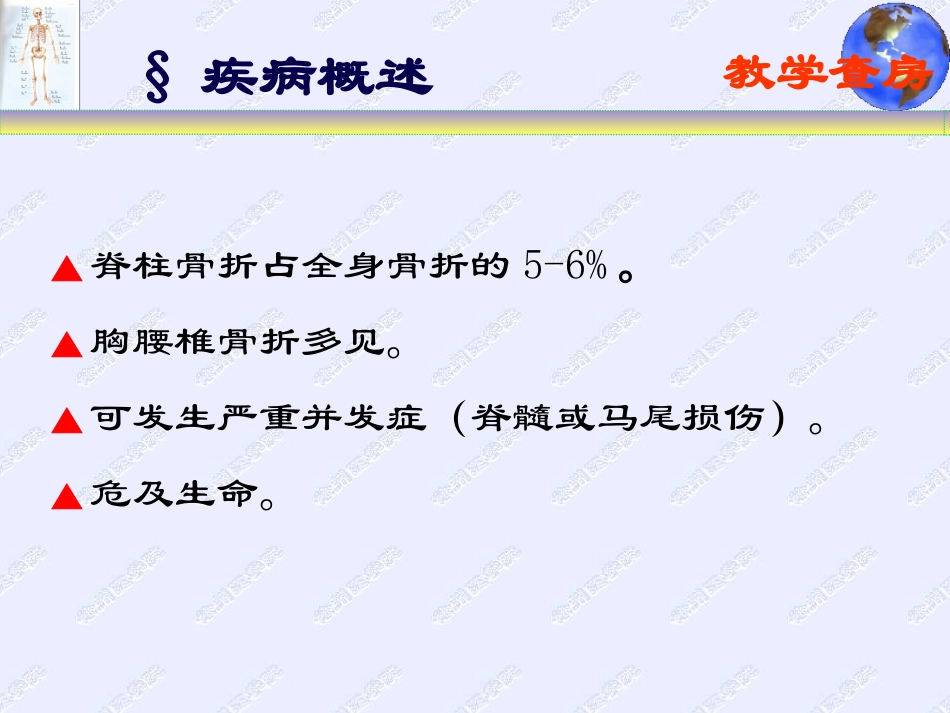 § 疾病概述

教学查房

▲脊柱骨折占全身骨折的 5-6%。

▲胸腰椎骨折多见。

▲可发生严重并发症（脊髓或马尾损伤）。

▲危及生命。